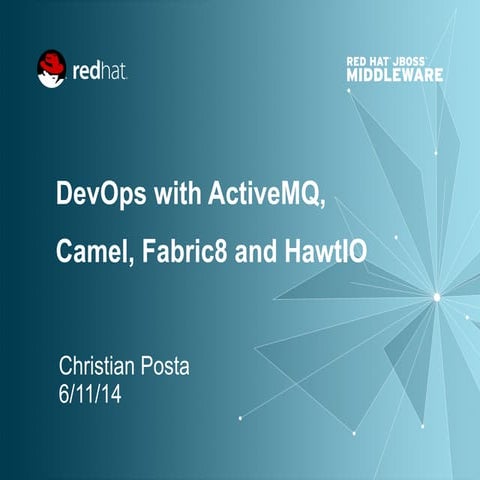 redhat.

RED HAT JBOSS MIDDLEWARE

DevOps with ActiveMQ, Camel, Fabric8 and HawtIO

Christian Posta
6/11/14